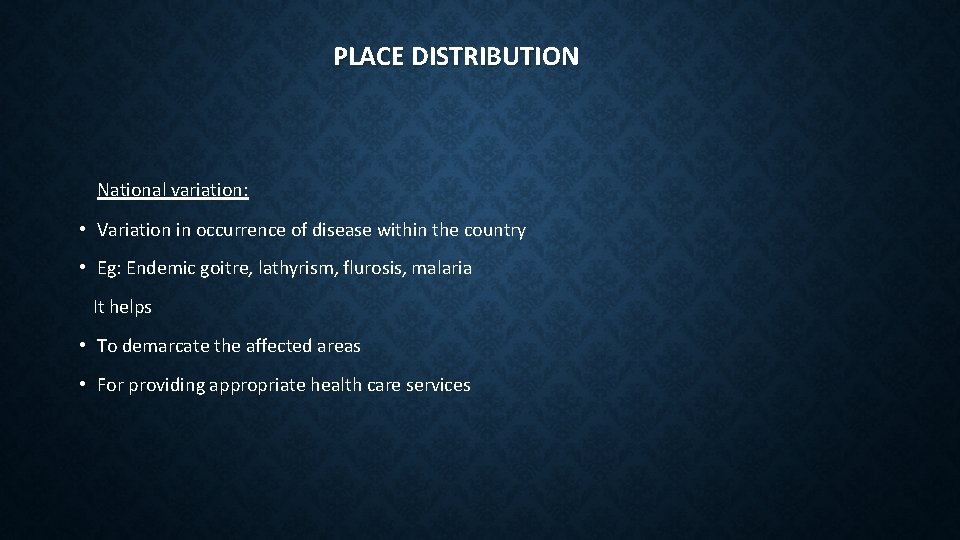 PLACE DISTRIBUTION

National variation:

• Variation in occurrence of disease within the country

• Eg: Endemic goitre, lathyrism, flurosis, malaria

It helps

• To demarcate the affected areas

• For providing appropriate health care services